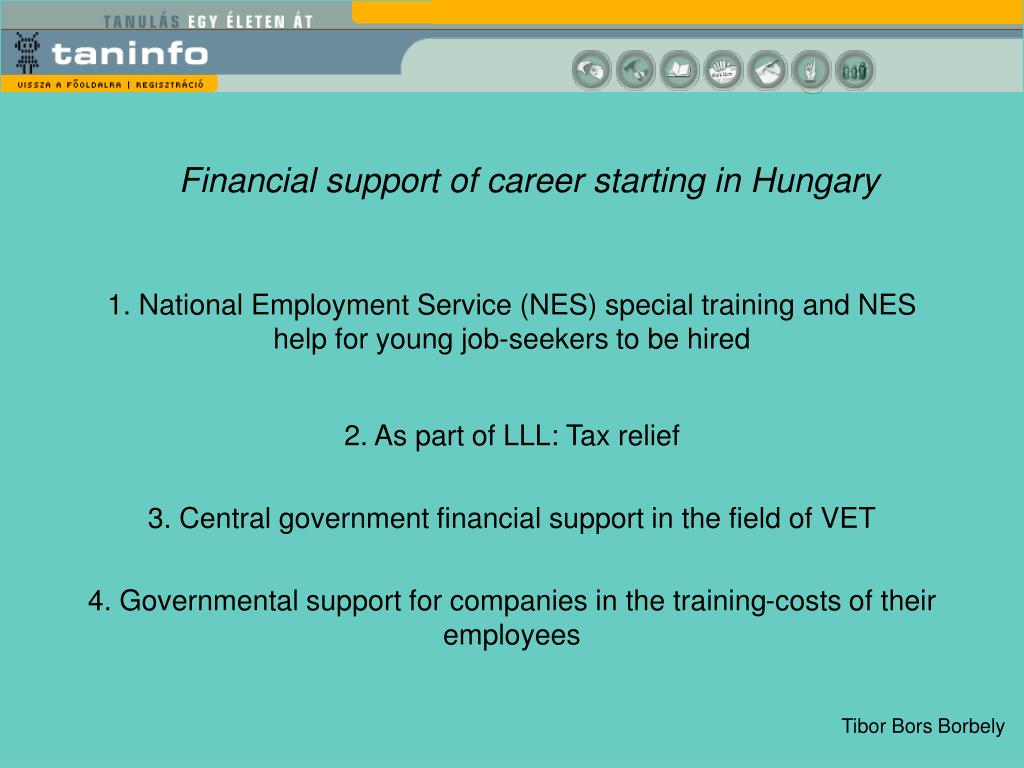 TANULÁS EGY ÉLETEN ÁT

taninfo

VISSZA A FŐOLDALRA | REGISZTRÁCIÓ

Financial support of career starting in Hungary

1. National Employment Service (NES) special training and NES help for young job-seekers to be hired

2. As part of LLL: Tax relief

3. Central government financial support in the field of VET

4. Governmental support for companies in the training-costs of their employees

Tibor Bors Borbely